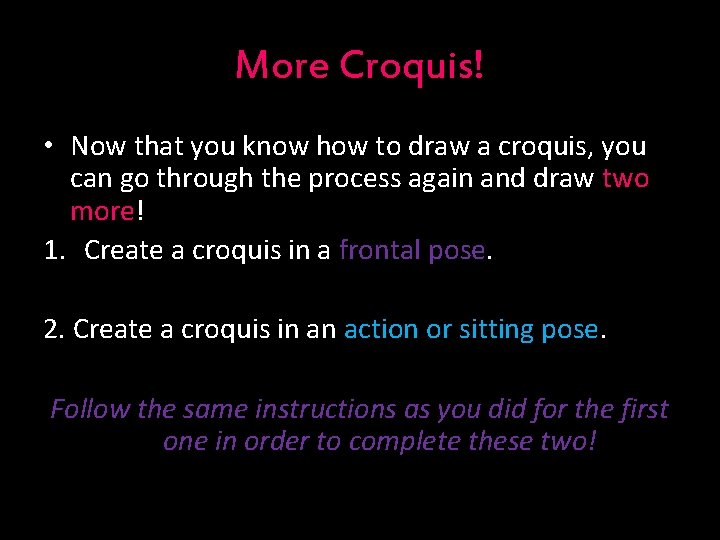 More Croquis!

• Now that you know how to draw a croquis, you can go through the process again and draw two more!

1. Create a croquis in a frontal pose.

2. Create a croquis in an action or sitting pose.

Follow the same instructions as you did for the first one in order to complete these two!